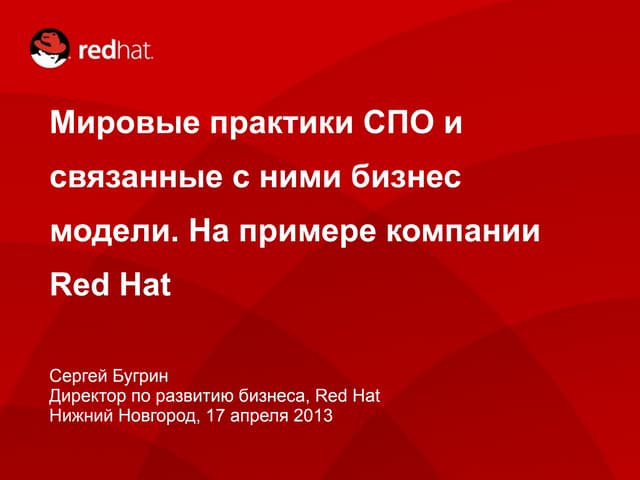 redhat.

Мировые практики СПО и связанные с ними бизнес модели. На примере компании Red Hat

Сергей Бугрин
Директор по развитию бизнеса, Red Hat
Нижний Новгород, 17 апреля 2013